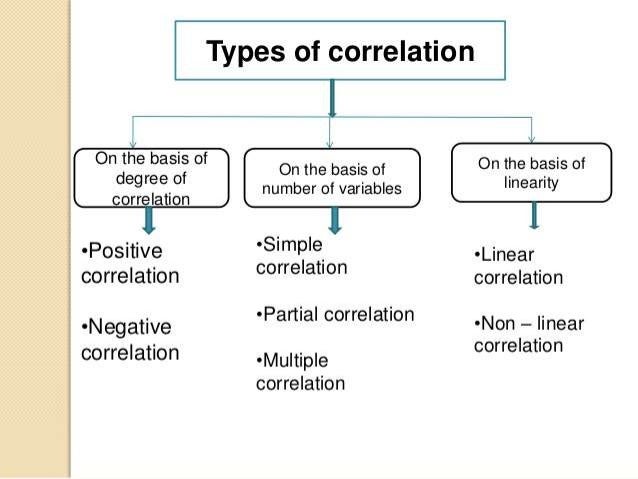 Types of correlation

On the basis of degree of correlation

•Positive correlation

•Negative correlation

On the basis of number of variables

•Simple correlation

•Partial correlation

•Multiple correlation

On the basis of linearity

•Linear correlation

•Non – linear correlation